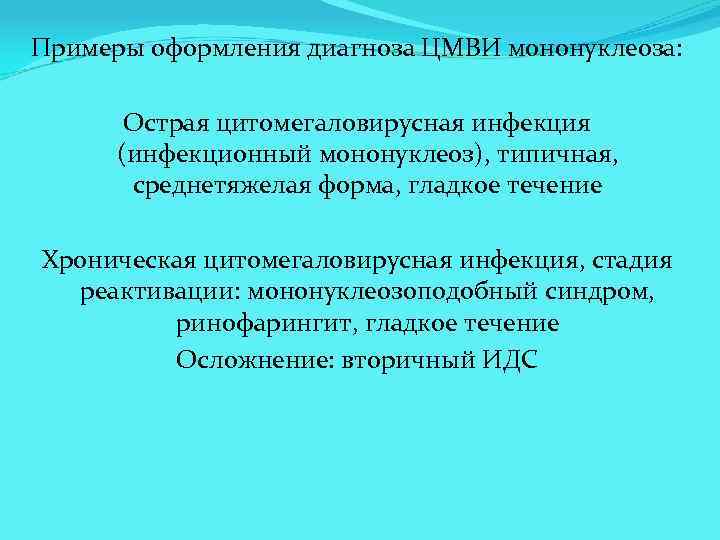 Примеры оформления диагноза ЦМВИ мононуклеоза:

Острая цитомегаловирусная инфекция (инфекционный мононуклеоз), типичная, среднетяжелая форма, гладкое течение

Хроническая цитомегаловирусная инфекция, стадия реактивации: мононуклеозоподобный синдром, ринофарингит, гладкое течение

Осложнение: вторичный ИДС